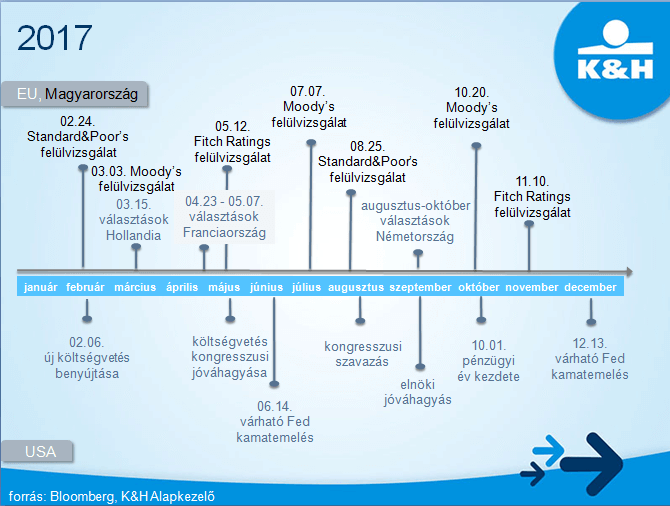 2017

K&H

EU, Magyarország

02.24.
Standard&Poor's
felülvizsgálat

03.03. Moody's
felülvizsgálat

03.15.
választások
Hollandia

04.23 - 05.07.
választások
Franciaország

05.12.
Fitch Ratings
felülvizsgálat

07.07.
Moody's
felülvizsgálat

08.25.
Standard&Poor's
felülvizsgálat

augusztus-október
választások
Németország

10.20.
Moody's
felülvizsgálat

11.10.
Fitch Ratings
felülvizsgálat

január február március április május június július augusztus szeptember október november december

02.06.
új költségvetés
benyújtása

költségvetés
kongresszusi
jóváhagyása

06.14.
várható Fed
kamatemelés

kongresszusi
szavazás

elnöki
jóváhagyás

10.01.
pénzügyi
év kezdete

12.13.
várható Fed
kamatemelés

USA

forrás: Bloomberg, K&H Alapkezelő